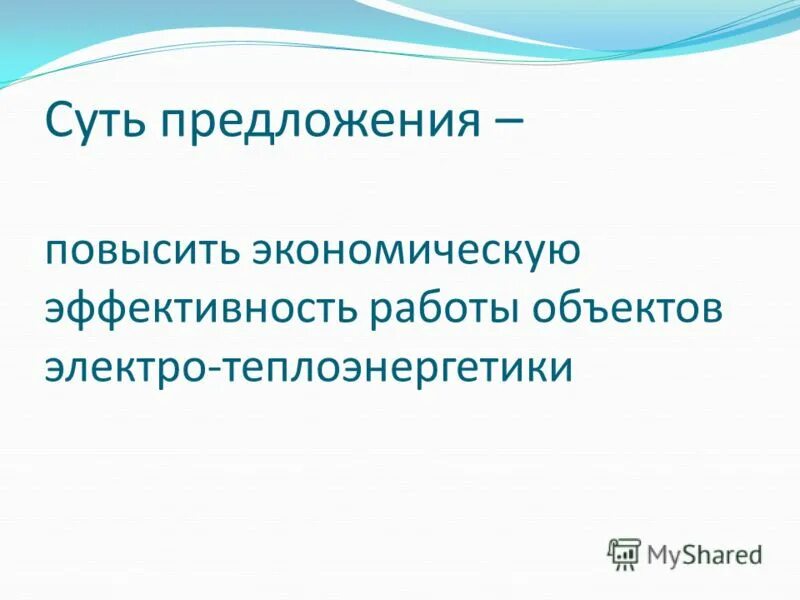 Суть предложения –

повысить экономическую эффективность работы объектов электро-теплоэнергетики

MyShared